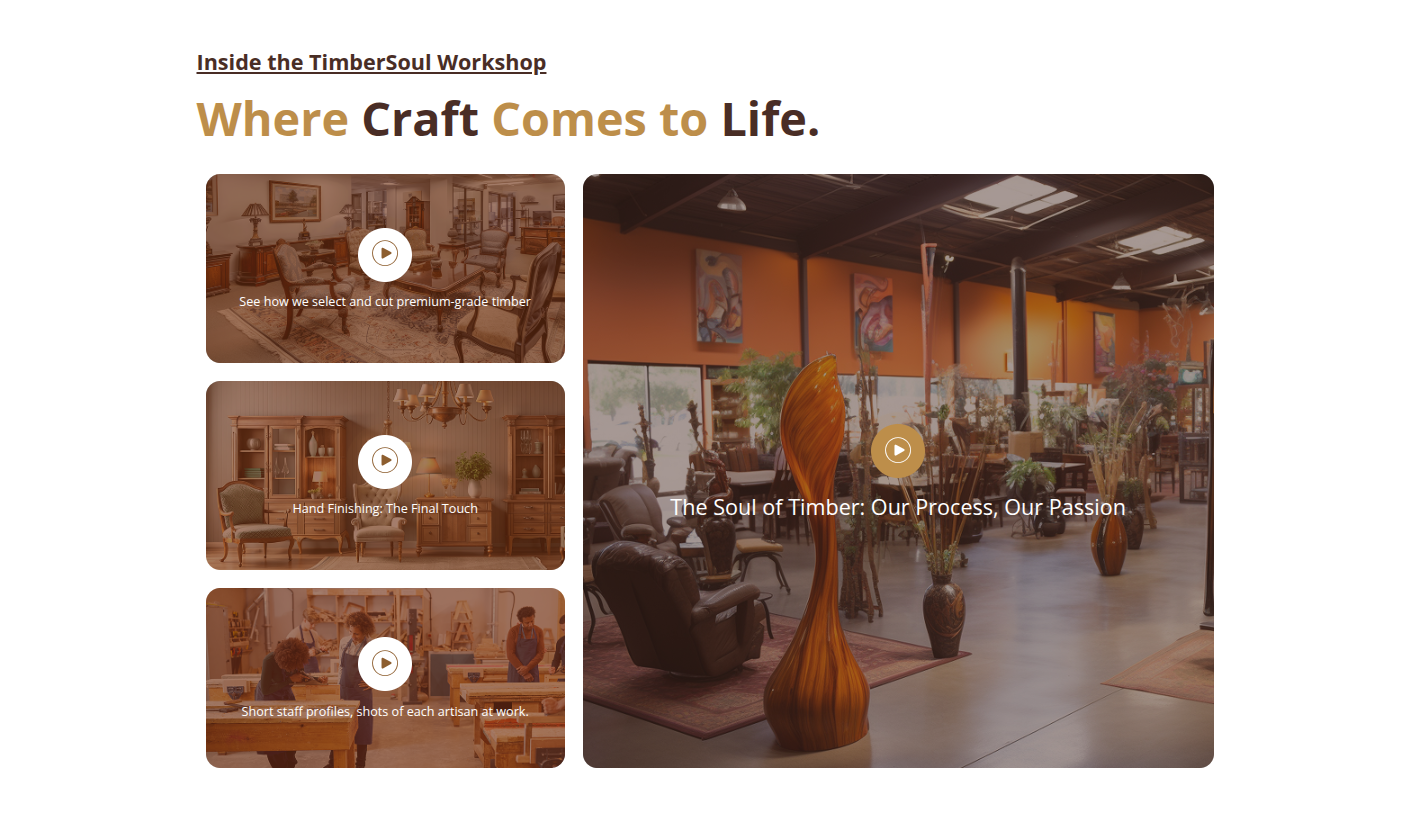 Inside the TimberSoul Workshop

Where Craft Comes to Life.

See how we select and cut premium-grade timber

Hand Finishing: The Final Touch

Short staff profiles, shots of each artisan at work.

The Soul of Timber: Our Process, Our Passion